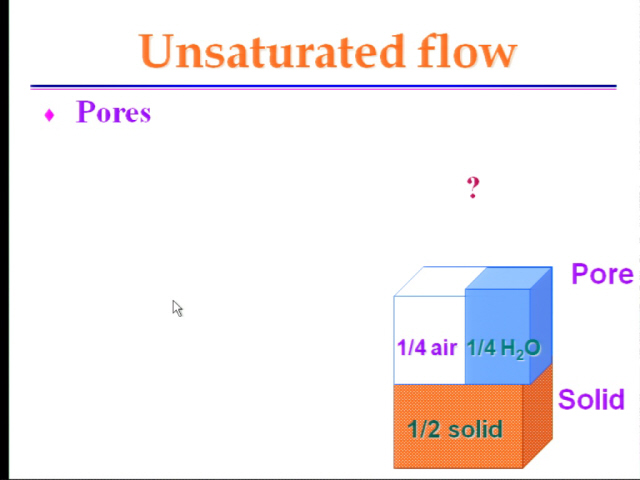 Unsaturated flow

♦ Pores

?

Pore

1/4 air 1/4 $H_2O$

Solid

1/2 solid